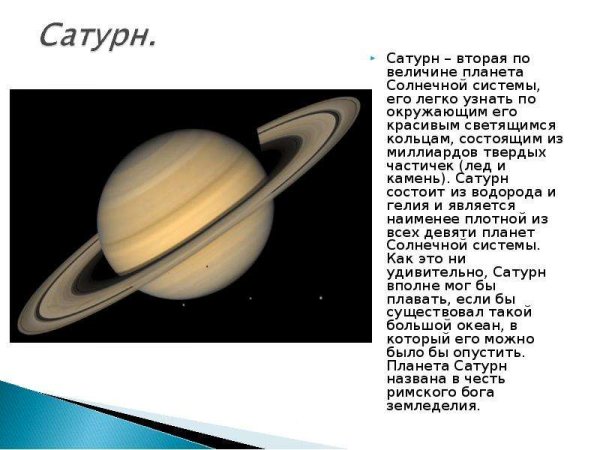 Сатурн.

Сатурн – вторая по величине планета Солнечной системы, его легко узнать по окружающим его красивым светящимся кольцам, состоящим из миллиардов твердых частичек (лед и камень). Сатурн состоит из водорода и гелия и является наименее плотной из всех девяти планет Солнечной системы. Как это ни удивительно, Сатурн вполне мог бы плавать, если бы существовал такой большой океан, в который его можно было бы опустить. Планета Сатурн названа в честь римского бога земледелия.